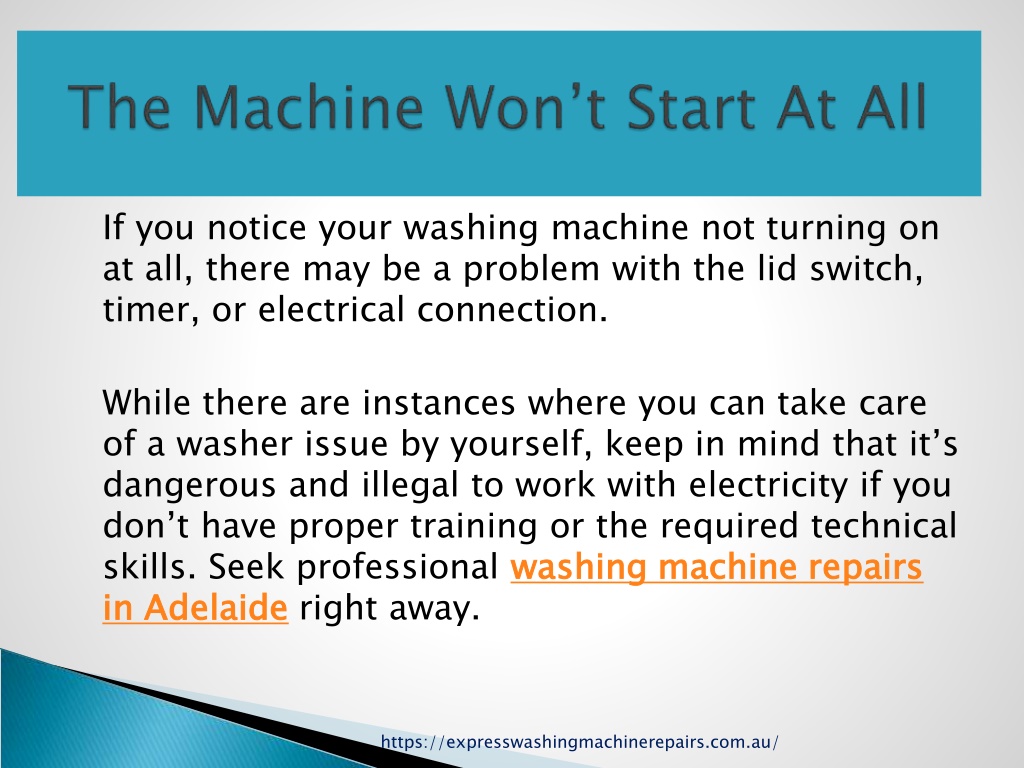 The Machine Won’t Start At All

If you notice your washing machine not turning on at all, there may be a problem with the lid switch, timer, or electrical connection.

While there are instances where you can take care of a washer issue by yourself, keep in mind that it’s dangerous and illegal to work with electricity if you don’t have proper training or the required technical skills. Seek professional washing machine repairs in Adelaide right away.

https://expresswashingmachinerepairs.com.au/